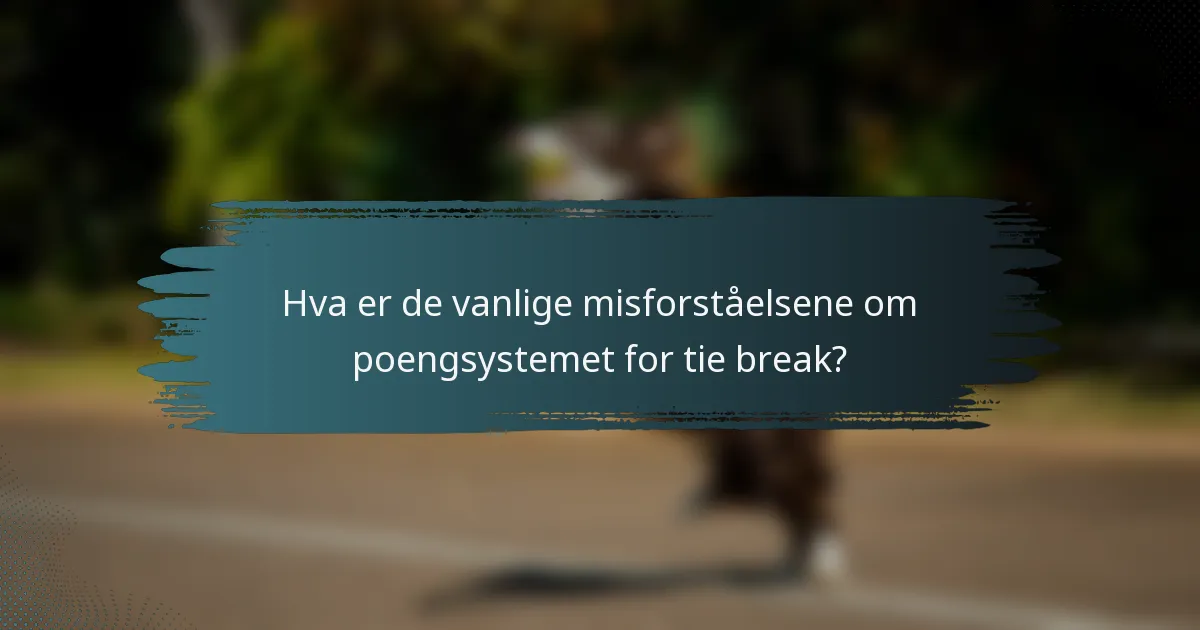 Hva er de vanlige misforståelsene om poengsystemet for tie break?